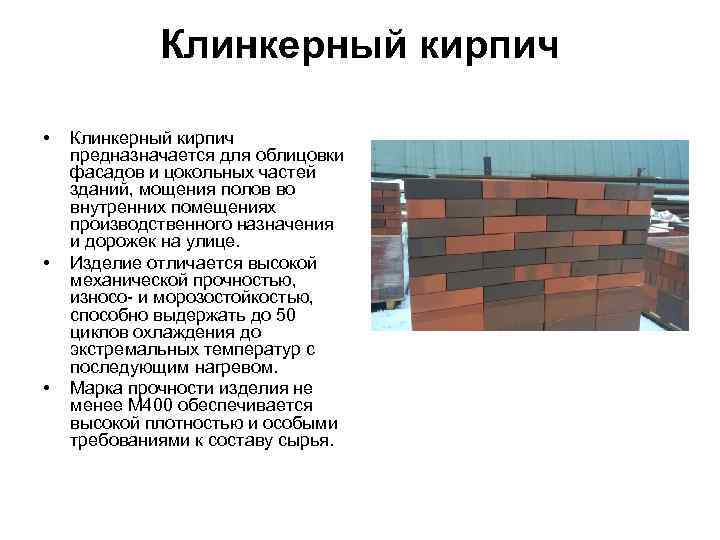 Клинкерный кирпич

• Клинкерный кирпич предназначается для облицовки фасадов и цокольных частей зданий, мощения полов во внутренних помещениях производственного назначения и дорожек на улице.
• Изделие отличается высокой механической прочностью, износо- и морозостойкостью, способно выдержать до 50 циклов охлаждения до экстремальных температур с последующим нагревом.
• Марка прочности изделия не менее М400 обеспечивается высокой плотностью и особыми требованиями к составу сырья.